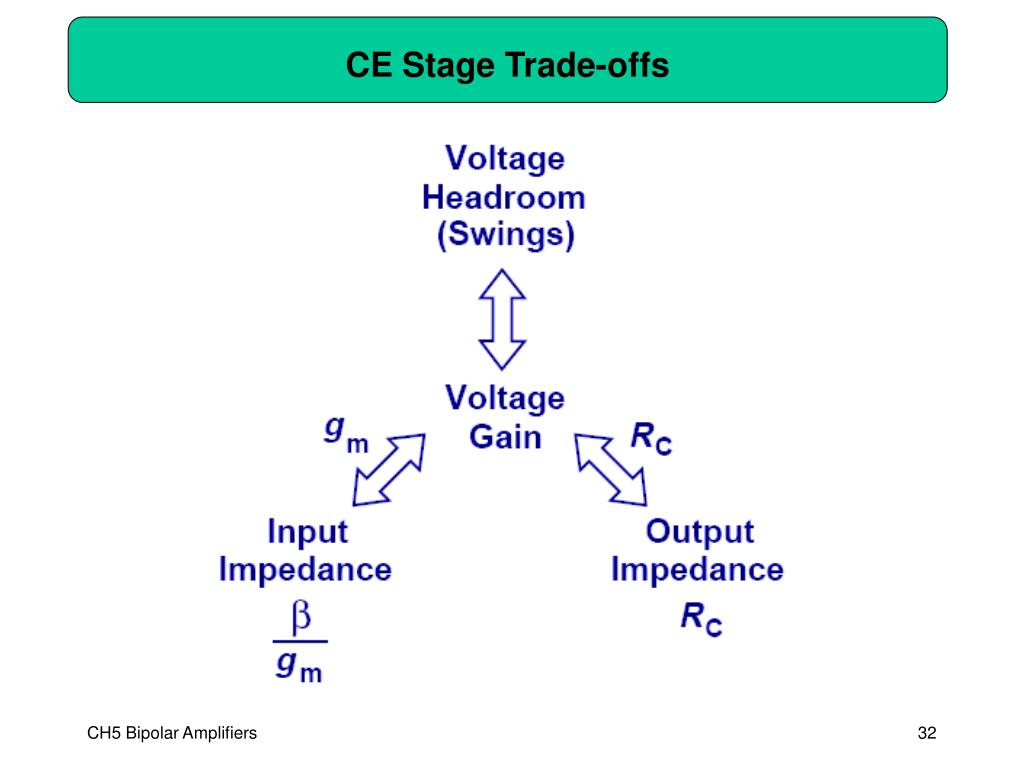 CE Stage Trade-offs

Voltage Headroom (Swings)

Voltage Gain

$g_m$

$R_C$

Input Impedance

$\frac{\beta}{g_m}$

Output Impedance

$R_C$

CH5 Bipolar Amplifiers

32